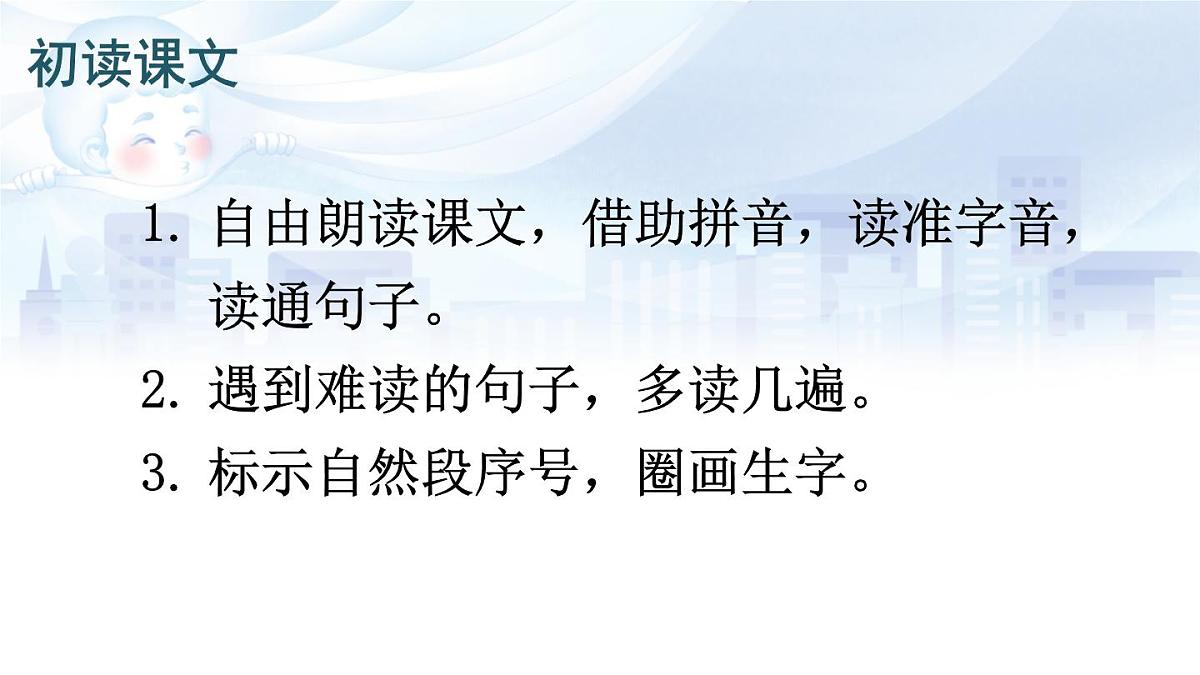 初读课文

1. 自由朗读课文，借助拼音，读准字音，读通句子。

2. 遇到难读的句子，多读几遍。

3. 标示自然段序号，圈画生字。